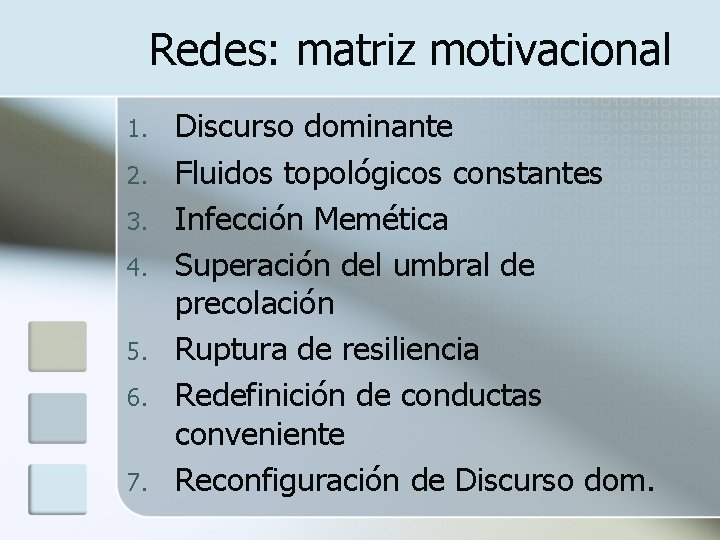 Redes: matriz motivacional

1. Discurso dominante
2. Fluidos topológicos constantes
3. Infección Memética
4. Superación del umbral de precolación
5. Ruptura de resiliencia
6. Redefinición de conductas conveniente
7. Reconfiguración de Discurso dom.